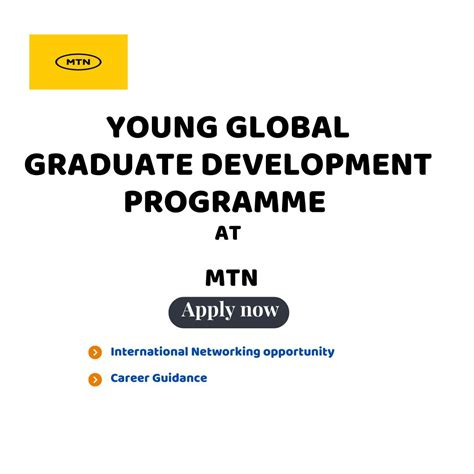 MTN

YOUNG GLOBAL GRADUATE DEVELOPMENT PROGRAMME

AT

MTN

Apply now

International Networking opportunity

Career Guidance